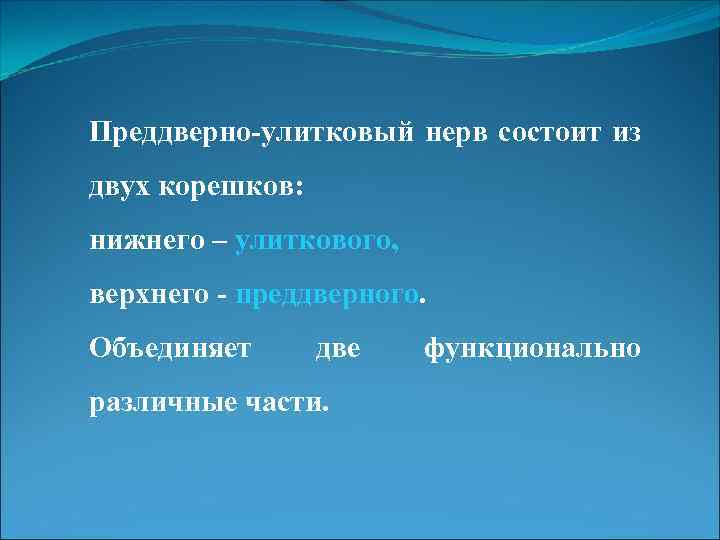 Преддверно-улитковый нерв состоит из двух корешков:

нижнего – улиткового,

верхнего - преддверного.

Объединяет две функционально различные части.